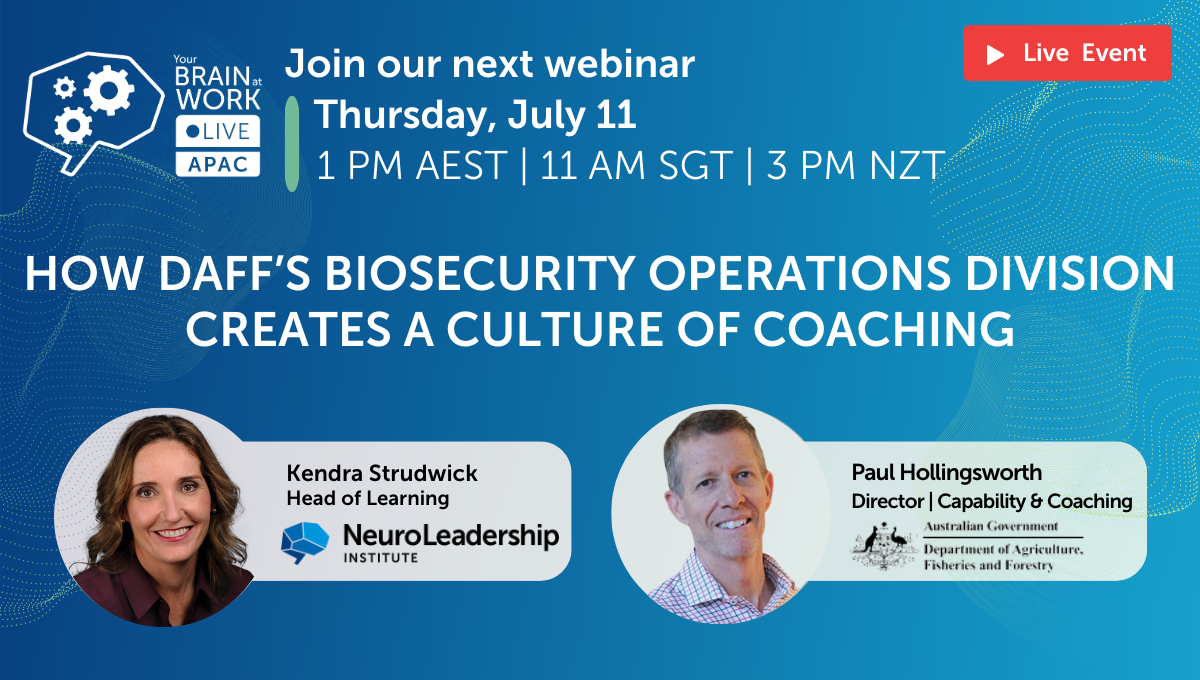 Your BRAIN at WORK
LIVE
APAC

Join our next webinar
Thursday, July 11
1 PM AEST | 11 AM SGT | 3 PM NZT

Live Event

HOW DAFF'S BIOSECURITY OPERATIONS DIVISION CREATES A CULTURE OF COACHING

Kendra Strudwick
Head of Learning
NeuroLeadership INSTITUTE

Paul Hollingsworth
Director | Capability & Coaching
Australian Government
Department of Agriculture, Fisheries and Forestry